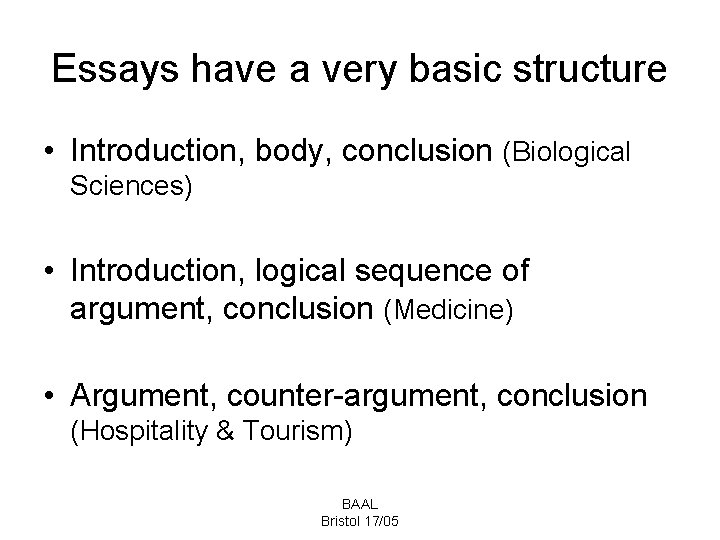 Essays have a very basic structure

• Introduction, body, conclusion (Biological Sciences)

• Introduction, logical sequence of argument, conclusion (Medicine)

• Argument, counter-argument, conclusion (Hospitality & Tourism)

BAAL
Bristol 17/05